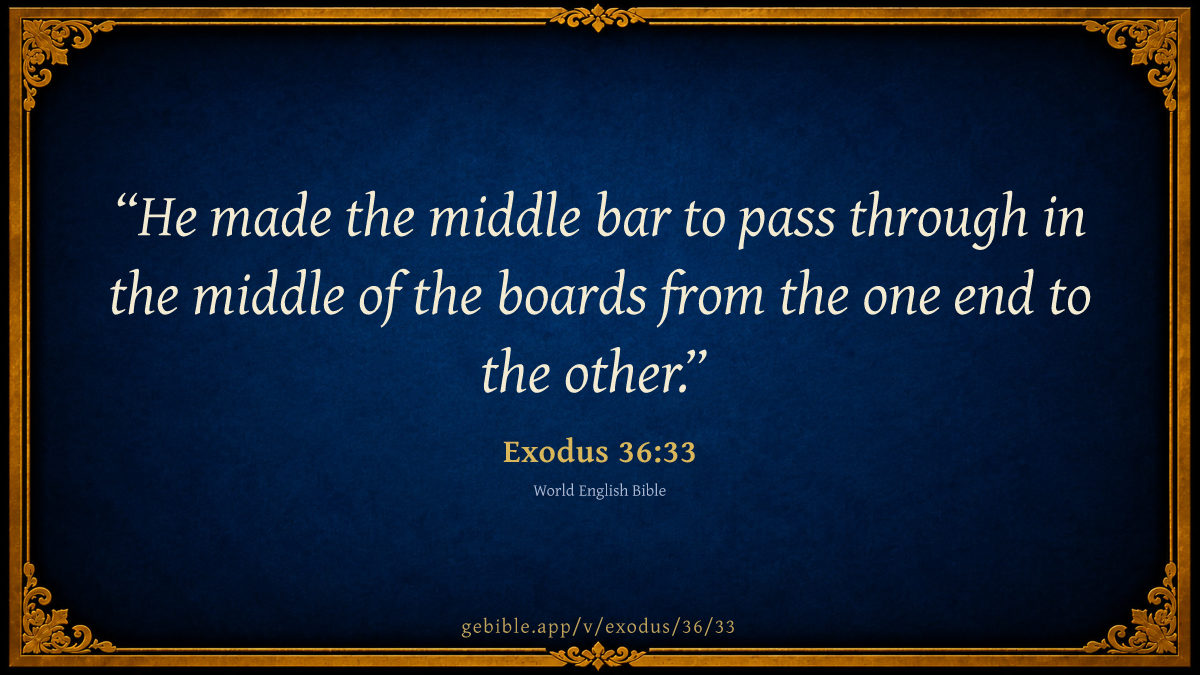 “He made the middle bar to pass through in the middle of the boards from the one end to the other.”

Exodus 36:33

World English Bible

gebible.app/v/exodus/36/33